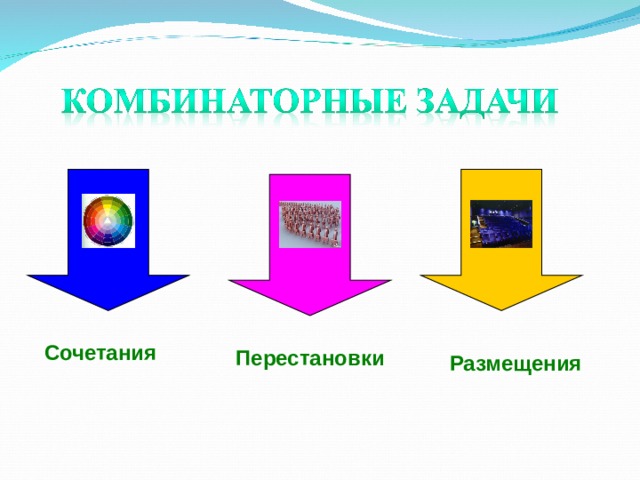 КОМБИНАТОРНЫЕ ЗАДАЧИ

Сочетания

Перестановки

Размещения